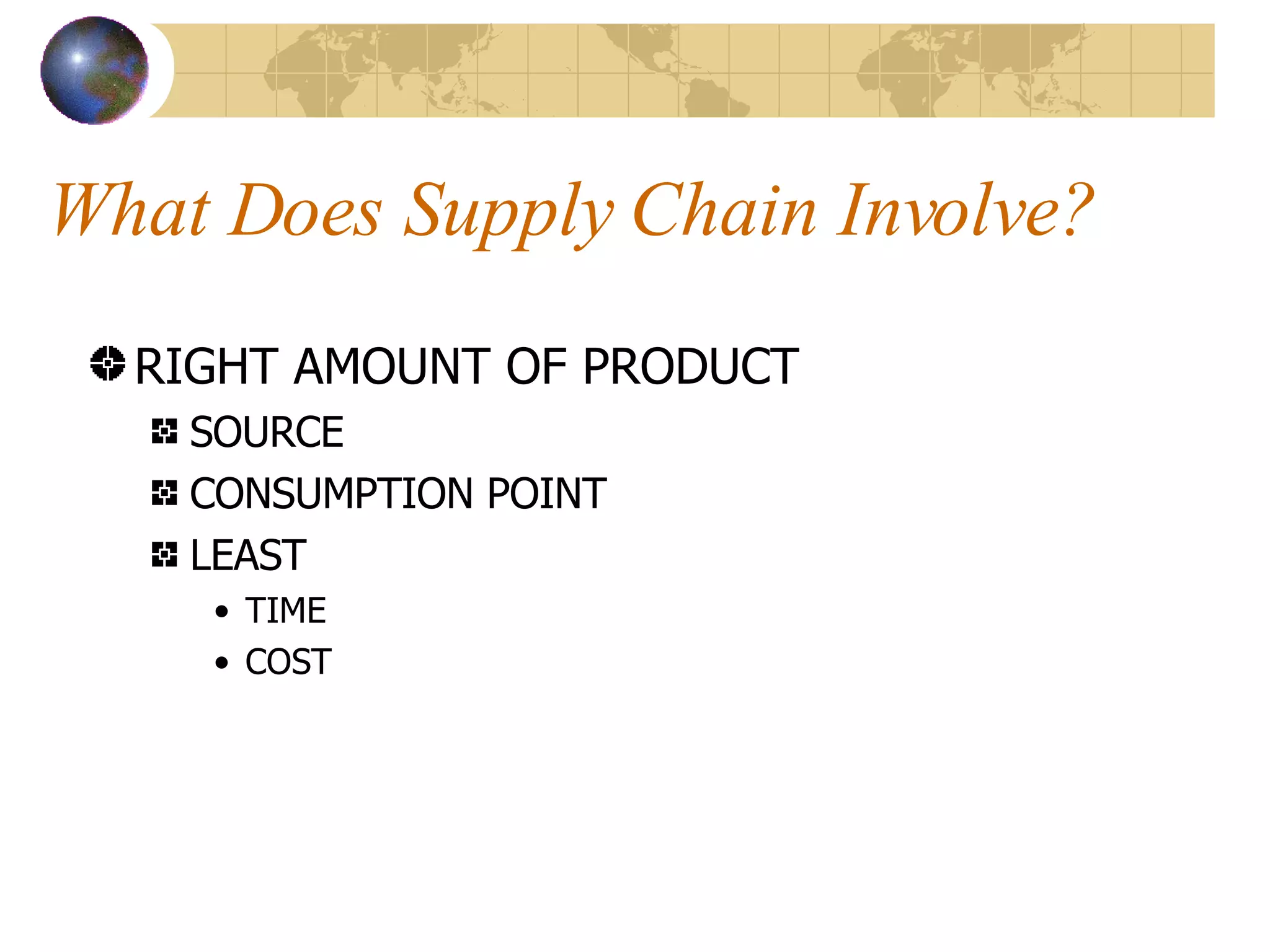 What Does Supply Chain Involve?

RIGHT AMOUNT OF PRODUCT
SOURCE
CONSUMPTION POINT
LEAST
• TIME
• COST